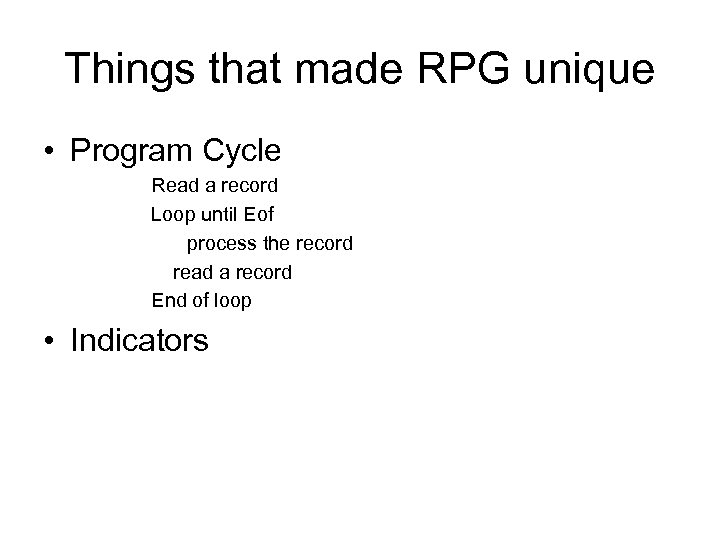 Things that made RPG unique

• Program Cycle

Read a record
Loop until Eof
process the record
read a record
End of loop

• Indicators